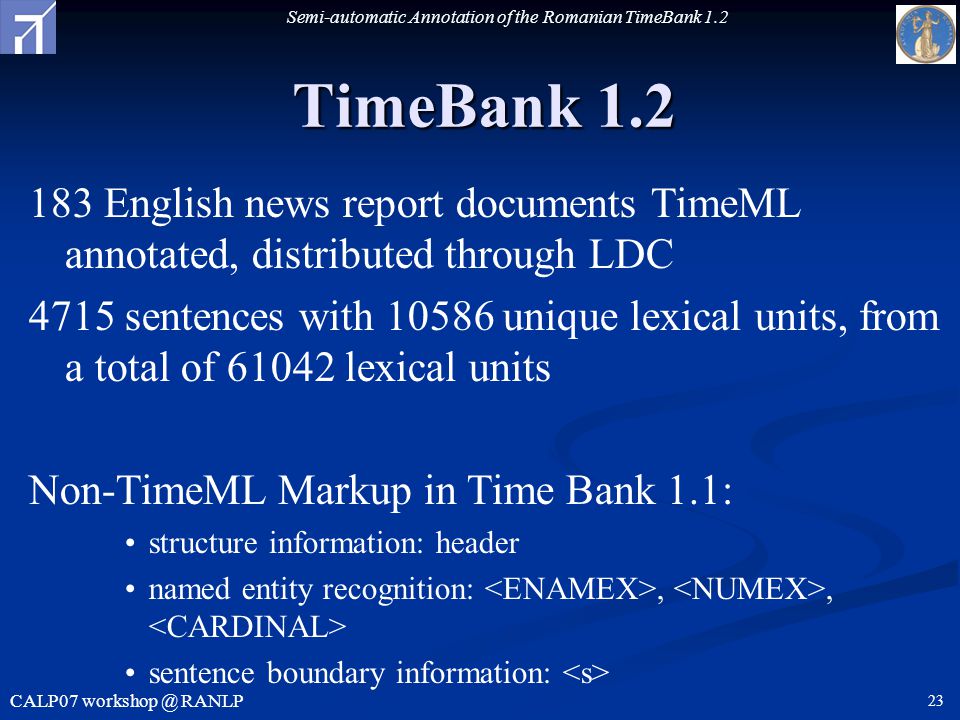 Semi-automatic Annotation of the Romanian TimeBank 1.2

TimeBank 1.2

183 English news report documents TimeML annotated, distributed through LDC

4715 sentences with 10586 unique lexical units, from a total of 61042 lexical units

Non-TimeML Markup in Time Bank 1.1:

• structure information: header

• named entity recognition: <ENAMEX>, <NUMEX>, <CARDINAL>

• sentence boundary information: <s>

CALP07 workshop @ RANLP

23